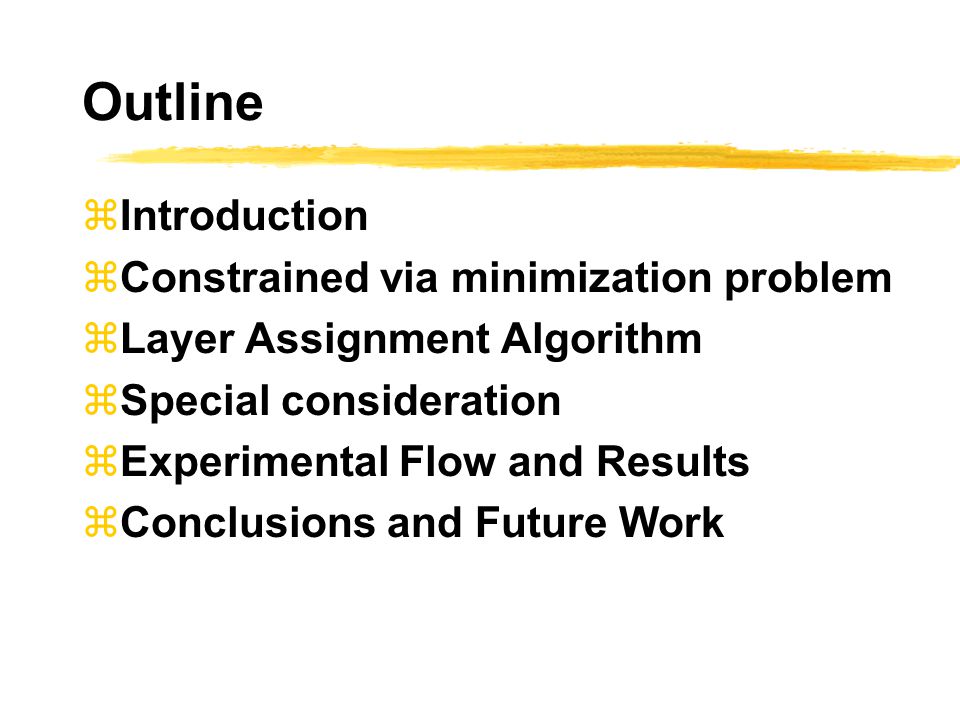 Outline

⌘Introduction
⌘Constrained via minimization problem
⌘Layer Assignment Algorithm
⌘Special consideration
⌘Experimental Flow and Results
⌘Conclusions and Future Work